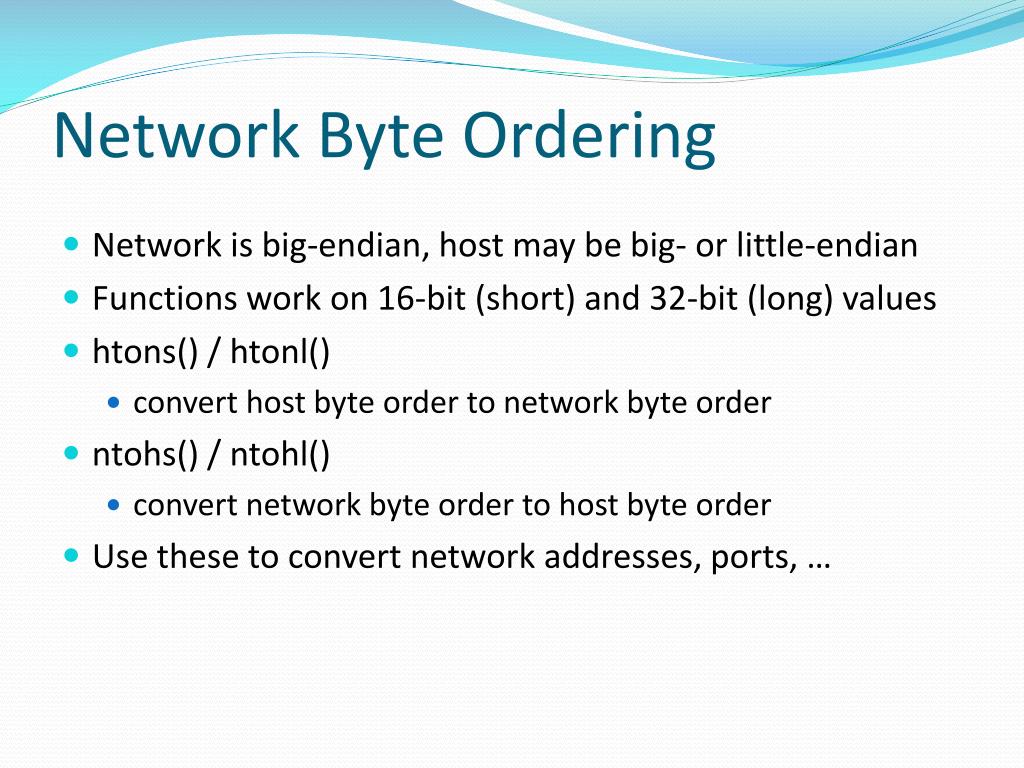 Network Byte Ordering

- Network is big-endian, host may be big- or little-endian
- Functions work on 16-bit (short) and 32-bit (long) values
- htons() / htonl()
  - convert host byte order to network byte order
- ntohs() / ntohl()
  - convert network byte order to host byte order
- Use these to convert network addresses, ports, …